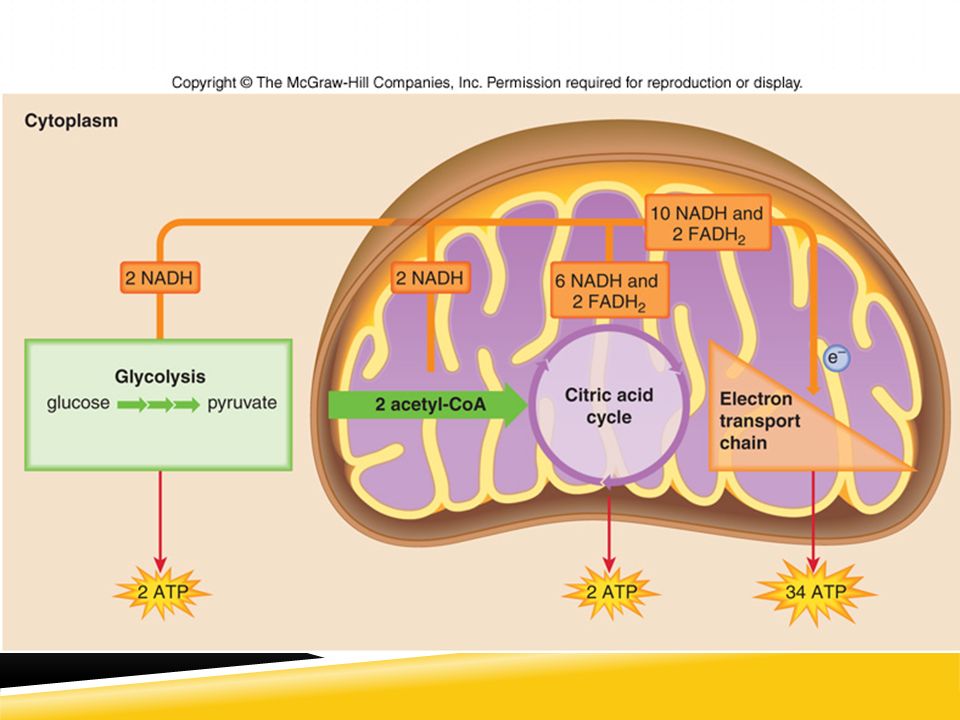 Copyright © The McGraw-Hill Companies, Inc. Permission required for reproduction or display.

Cytoplasm

10 NADH and 2 $FADH_2$

2 NADH

2 NADH

6 NADH and 2 $FADH_2$

Glycolysis
glucose pyruvate

2 acetyl-CoA

Citric acid cycle

$e^-$

Electron transport chain

2 ATP

2 ATP

34 ATP